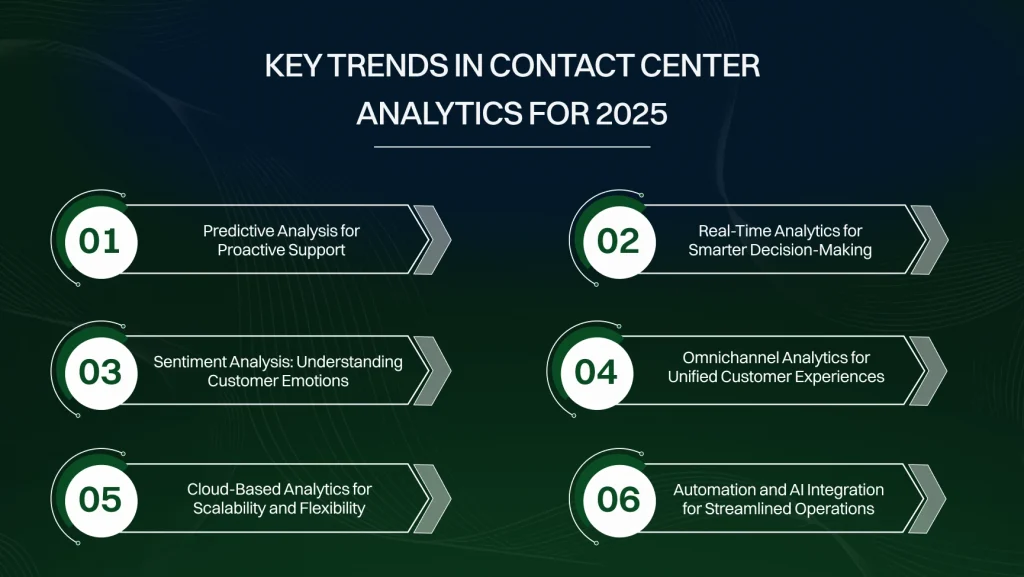 KEY TRENDS IN CONTACT CENTER ANALYTICS FOR 2025

01 Predictive Analysis for Proactive Support

02 Real-Time Analytics for Smarter Decision-Making

03 Sentiment Analysis: Understanding Customer Emotions

04 Omnichannel Analytics for Unified Customer Experiences

05 Cloud-Based Analytics for Scalability and Flexibility

06 Automation and AI Integration for Streamlined Operations